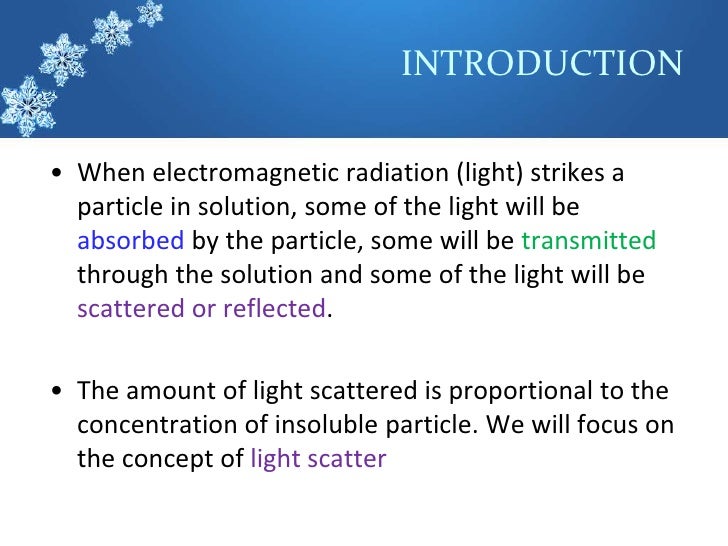 INTRODUCTION

• When electromagnetic radiation (light) strikes a particle in solution, some of the light will be absorbed by the particle, some will be transmitted through the solution and some of the light will be scattered or reflected.

• The amount of light scattered is proportional to the concentration of insoluble particle. We will focus on the concept of light scatter